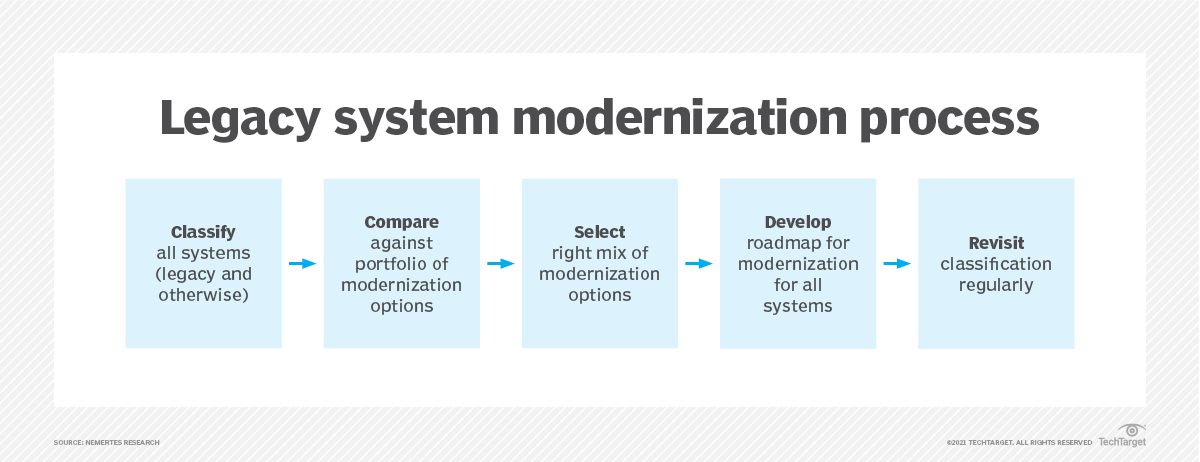 Legacy system modernization process

Classify all systems (legacy and otherwise)

Compare against portfolio of modernization options

Select right mix of modernization options

Develop roadmap for modernization for all systems

Revisit classification regularly

SOURCE: NEMERTES RESEARCH

©2021 TECHTARGET. ALL RIGHTS RESERVED TechTarget